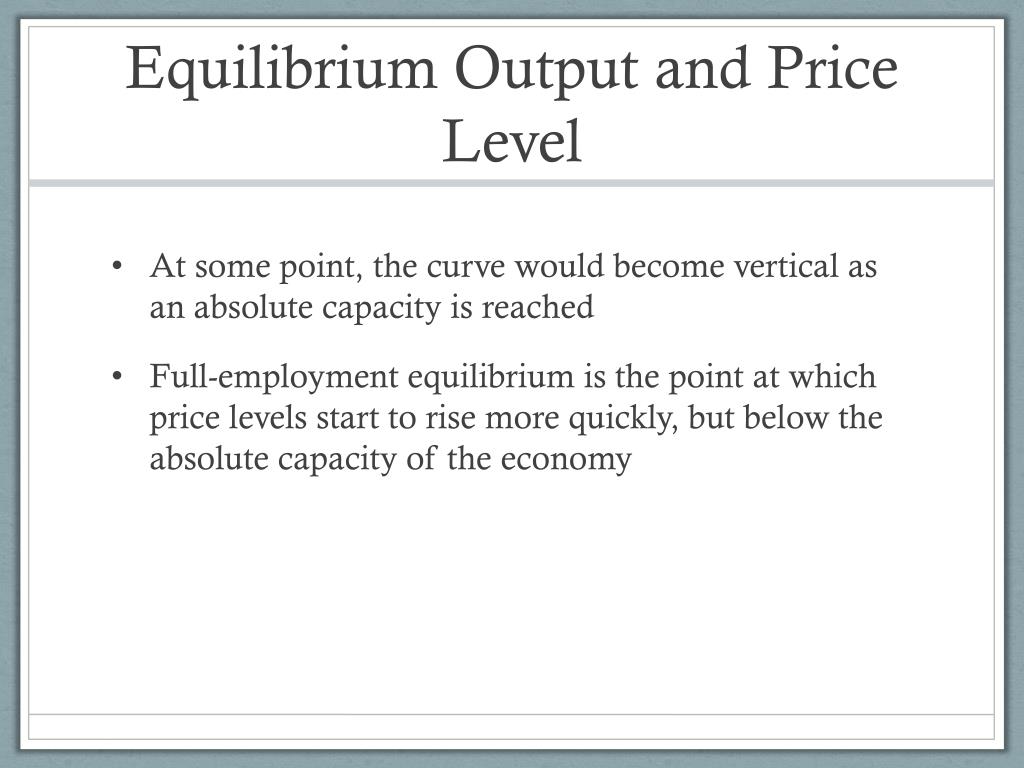 Equilibrium Output and Price Level

• At some point, the curve would become vertical as an absolute capacity is reached

• Full-employment equilibrium is the point at which price levels start to rise more quickly, but below the absolute capacity of the economy